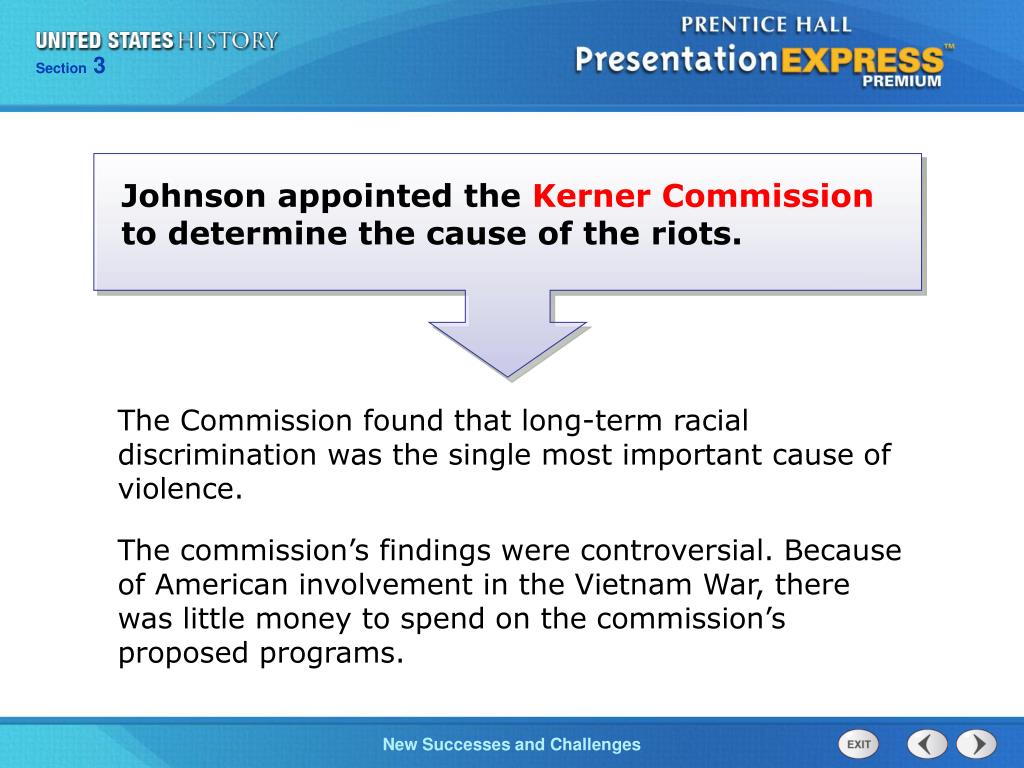 UNITED STATES HISTORY
Section 3

PRENTICE HALL
PresentationEXPRESS™
PREMIUM

Johnson appointed the Kerner Commission to determine the cause of the riots.

The Commission found that long-term racial discrimination was the single most important cause of violence.

The commission’s findings were controversial. Because of American involvement in the Vietnam War, there was little money to spend on the commission’s proposed programs.

New Successes and Challenges

EXIT